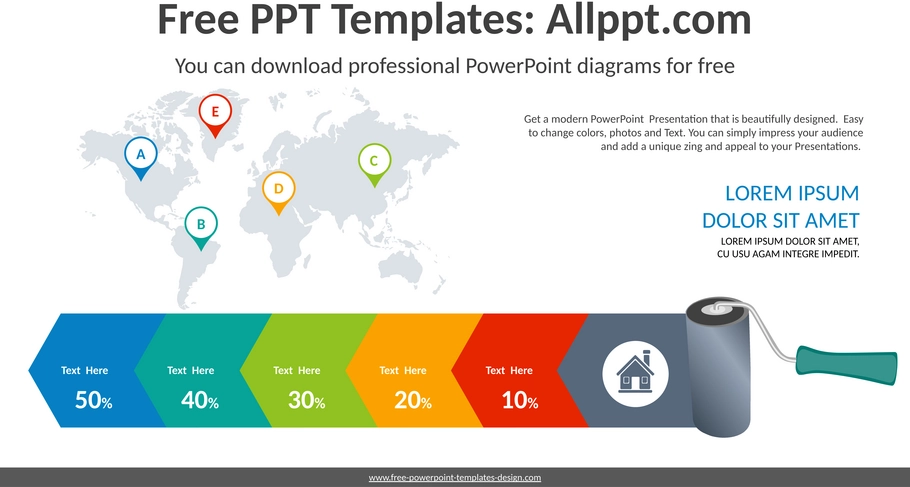 Free PPT Templates: Allppt.com

You can download professional PowerPoint diagrams for free

E

A

C

D

B

Get a modern PowerPoint Presentation that is beautifully designed. Easy to change colors, photos and Text. You can simply impress your audience and add a unique zing and appeal to your Presentations.

LOREM IPSUM DOLOR SIT AMET

LOREM IPSUM DOLOR SIT AMET, CU USU AGAM INTEGRE IMPEDIT.

Text Here
50%

Text Here
40%

Text Here
30%

Text Here
20%

Text Here
10%

www.free-powerpoint-templates-design.com